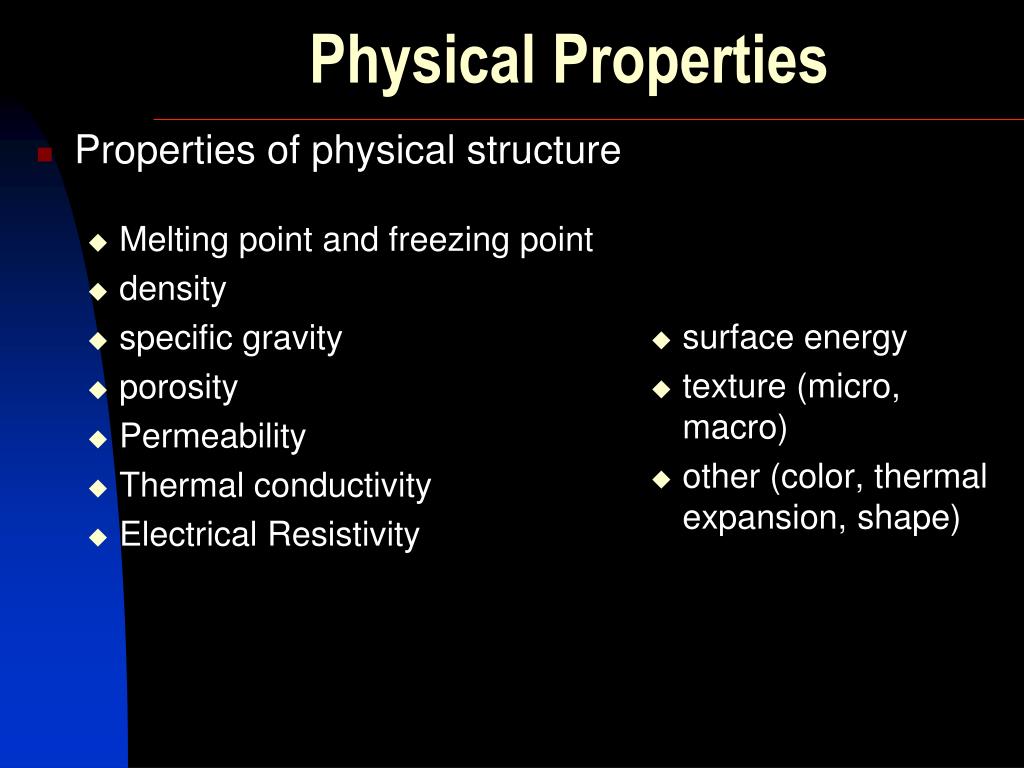 Physical Properties

Properties of physical structure

Melting point and freezing point
density
specific gravity
porosity
Permeability
Thermal conductivity
Electrical Resistivity

surface energy
texture (micro, macro)
other (color, thermal expansion, shape)